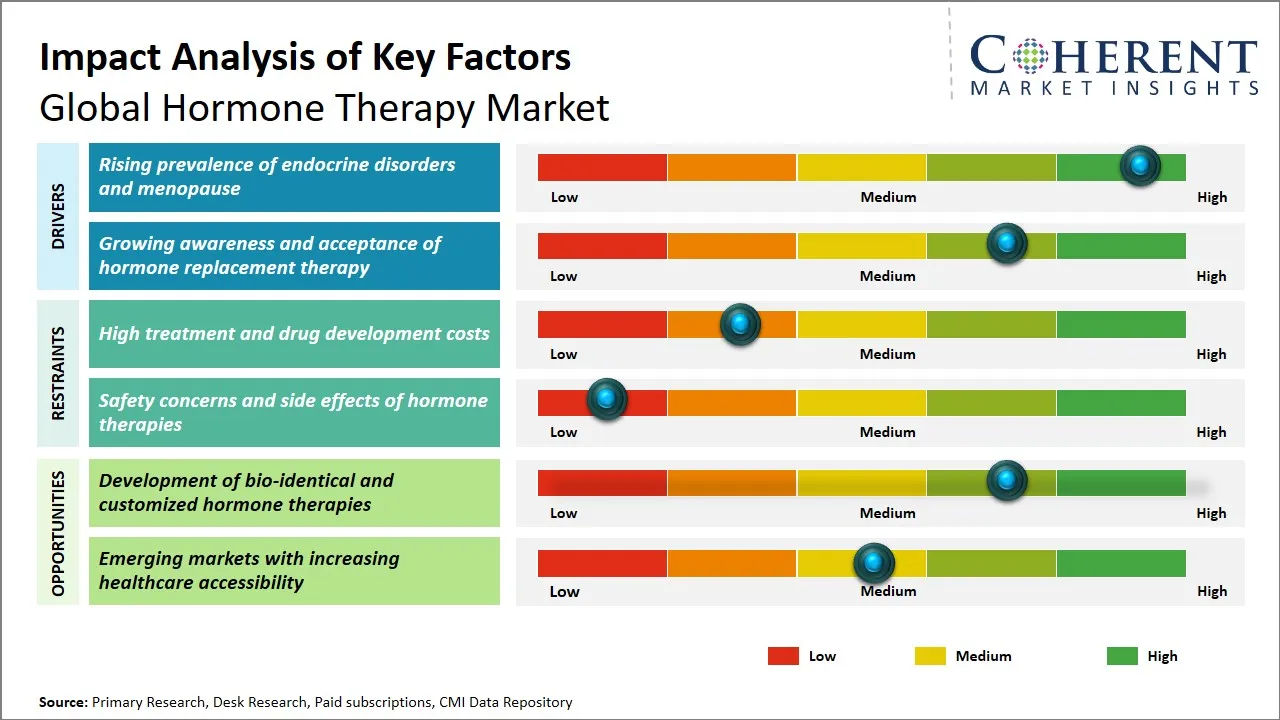 Impact Analysis of Key Factors
Global Hormone Therapy Market

COHERENT
MARKET INSIGHTS

DRIVERS

Rising prevalence of endocrine disorders and menopause

Low Medium High

Growing awareness and acceptance of hormone replacement therapy

Low Medium High

RESTRAINTS

High treatment and drug development costs

Low Medium High

Safety concerns and side effects of hormone therapies

Low Medium High

OPPORTUNITIES

Development of bio-identical and customized hormone therapies

Low Medium High

Emerging markets with increasing healthcare accessibility

Low Medium High

Low Medium High

Source: Primary Research, Desk Research, Paid subscriptions, CMI Data Repository